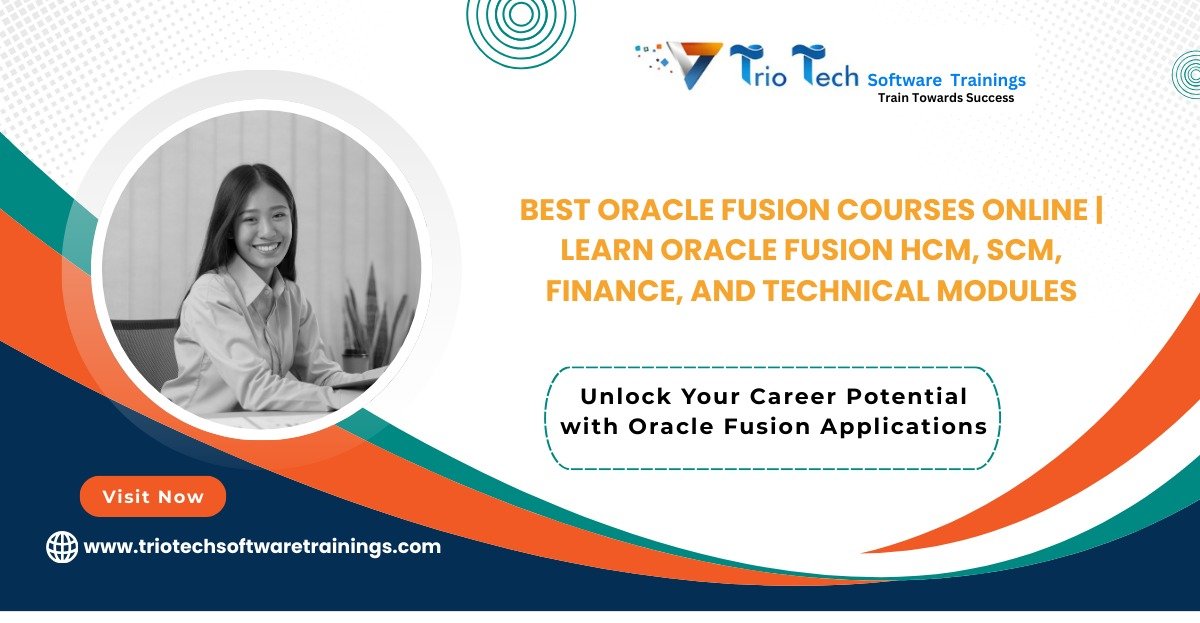 Trio Tech Software Trainings
Train Towards Success

BEST ORACLE FUSION COURSES ONLINE | LEARN ORACLE FUSION HCM, SCM, FINANCE, AND TECHNICAL MODULES

Unlock Your Career Potential with Oracle Fusion Applications

Visit Now

www.triotechsoftwaretrainings.com